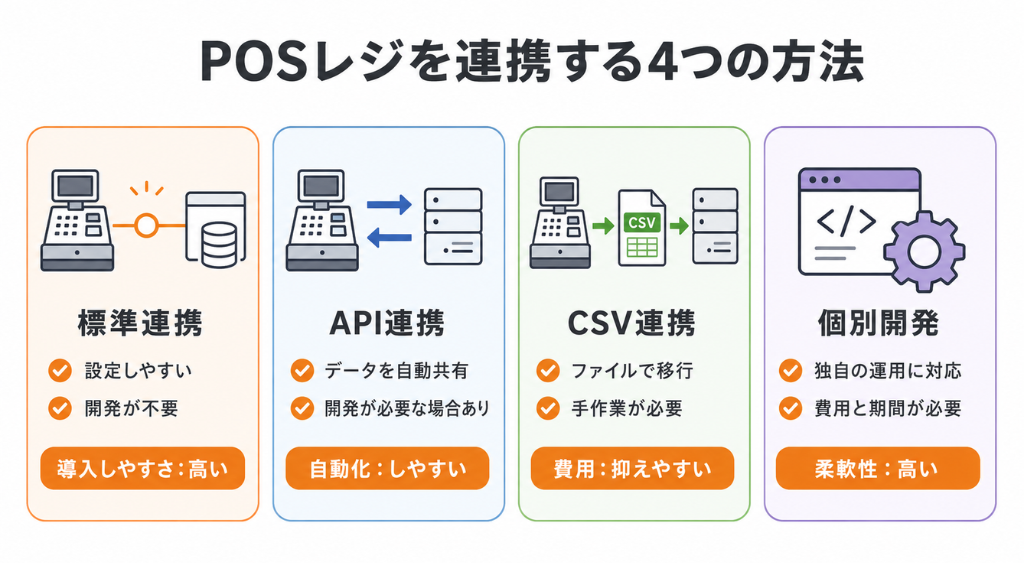 POSレジを連携する4つの方法

標準連携

設定しやすい

開発が不要

導入しやすさ：高い

API連携

データを自動共有

開発が必要な場合あり

自動化：しやすい

CSV

CSV連携

ファイルで移行

手作業が必要

費用：抑えやすい

</>

個別開発

独自の運用に対応

費用と期間が必要

柔軟性：高い